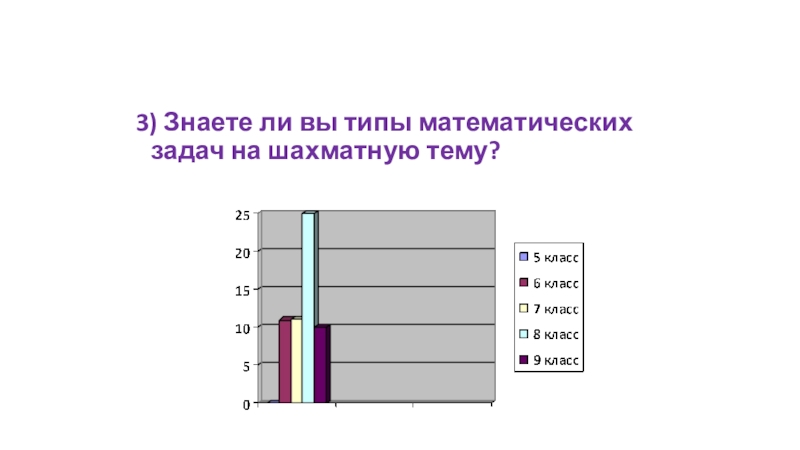 3) Знаете ли вы типы математических задач на шахматную тему?

25
20
15
10
5
0

5 класс
6 класс
7 класс
8 класс
9 класс